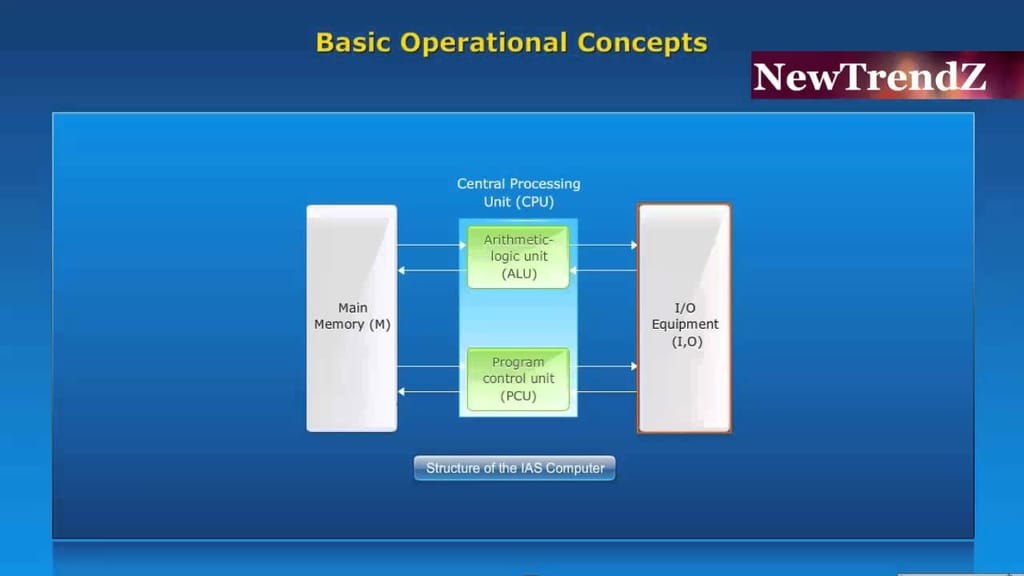 Basic Operational Concepts

NewTrendZ

Central Processing Unit (CPU)

Main Memory (M)

Arithmetic-logic unit (ALU)

Program control unit (PCU)

I/O Equipment (I,O)

Structure of the IAS Computer